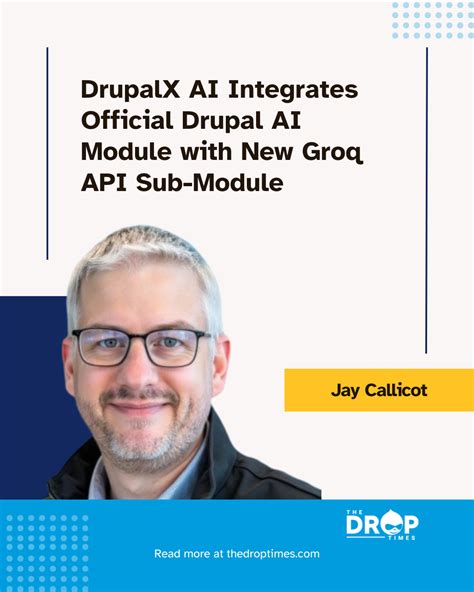 DrupalX AI Integrates Official Drupal AI Module with New Groq API Sub-Module

Jay Callicot

THE DROP TIMES

Read more at thedroptimes.com